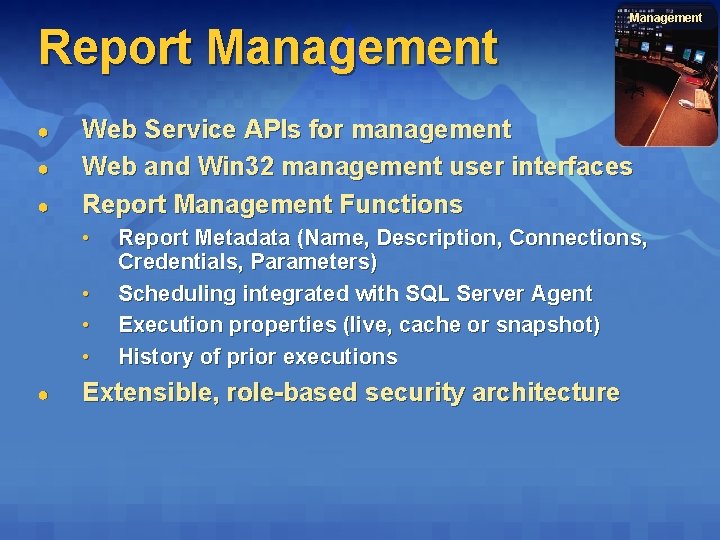 Report Management

Management

- Web Service APIs for management
- Web and Win32 management user interfaces
- Report Management Functions
  - Report Metadata (Name, Description, Connections, Credentials, Parameters)
  - Scheduling integrated with SQL Server Agent
  - Execution properties (live, cache or snapshot)
  - History of prior executions
- Extensible, role-based security architecture